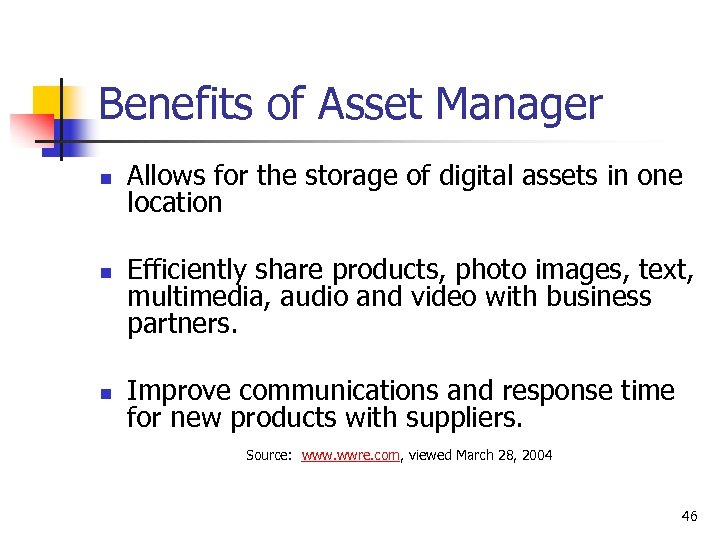 Benefits of Asset Manager

- Allows for the storage of digital assets in one location

- Efficiently share products, photo images, text, multimedia, audio and video with business partners.

- Improve communications and response time for new products with suppliers.

Source: www.wwre.com, viewed March 28, 2004

46